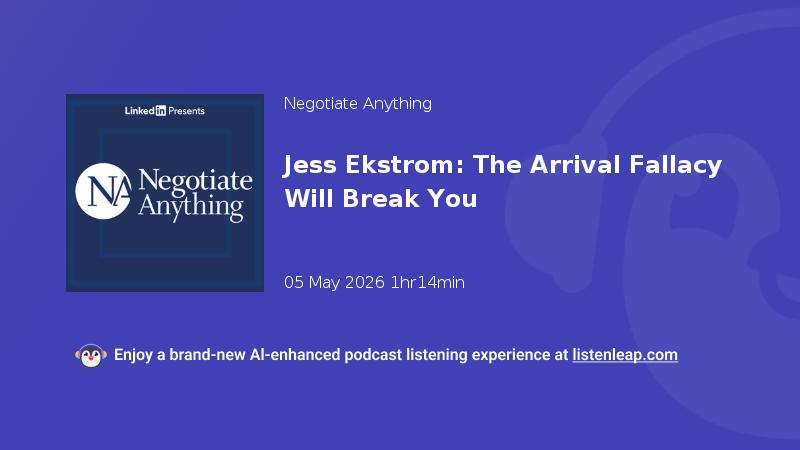 LinkedIn Presents

NA Negotiate Anything

Negotiate Anything

Jess Ekstrom: The Arrival Fallacy Will Break You

05 May 2026 1hr14min

Enjoy a brand-new AI-enhanced podcast listening experience at listenleap.com